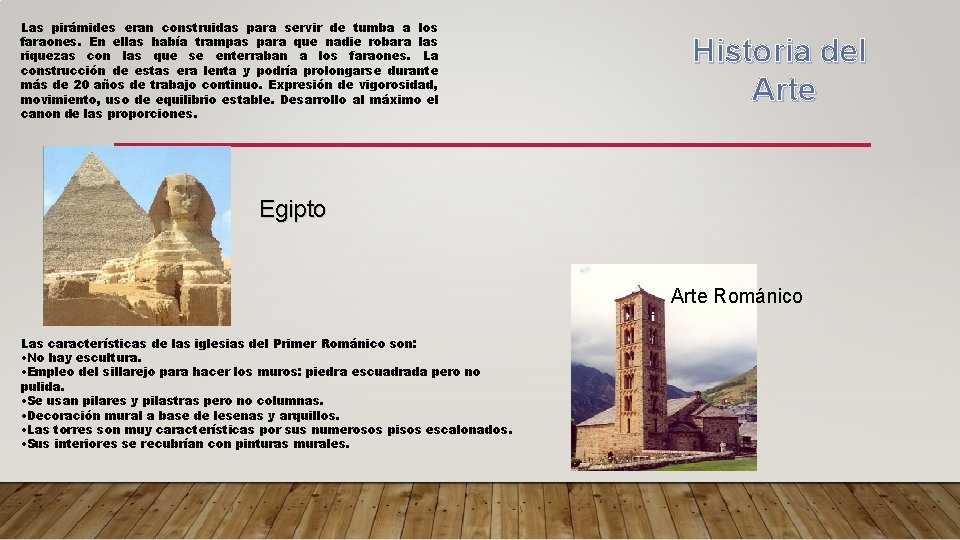 Las pirámides eran construidas para servir de tumba a los faraones. En ellas había trampas para que nadie robara las riquezas con las que se enterraban a los faraones. La construcción de estas era lenta y podría prolongarse durante más de 20 años de trabajo continuo. Expresión de vigorosidad, movimiento, uso de equilibrio estable. Desarrollo al máximo el canon de las proporciones.

Historia del Arte

Egipto

Arte Románico

Las características de las iglesias del Primer Románico son:
•No hay escultura.
•Empleo del sillarejo para hacer los muros: piedra escuadrada pero no pulida.
•Se usan pilares y pilastras pero no columnas.
•Decoración mural a base de lesenas y arquillos.
•Las torres son muy características por sus numerosos pisos escalonados.
•Sus interiores se recubrían con pinturas murales.